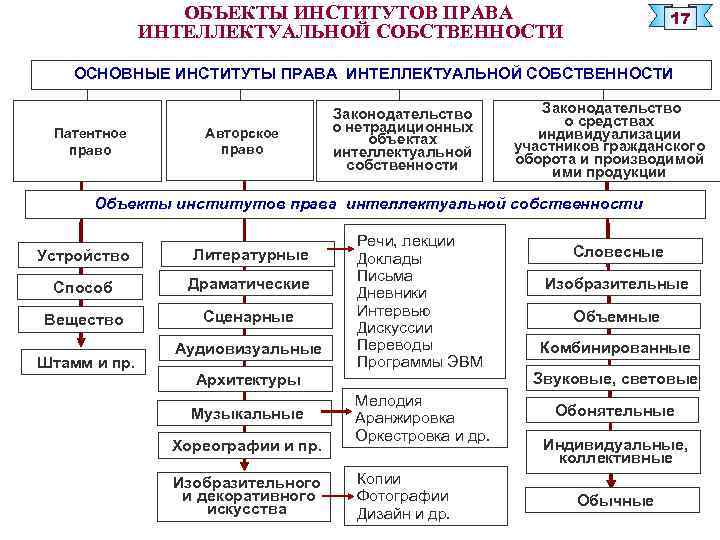 ОБЪЕКТЫ ИНСТИТУТОВ ПРАВА ИНТЕЛЛЕКТУАЛЬНОЙ СОБСТВЕННОСТИ

17

ОСНОВНЫЕ ИНСТИТУТЫ ПРАВА ИНТЕЛЛЕКТУАЛЬНОЙ СОБСТВЕННОСТИ

Патентное право

Авторское право

Законодательство о нетрадиционных объектах интеллектуальной собственности

Законодательство о средствах индивидуализации участников гражданского оборота и производимой ими продукции

Объекты институтов права интеллектуальной собственности

Устройство

Способ

Вещество

Штамм и пр.

Литературные

Драматические

Сценарные

Аудиовизуальные

Архитектуры

Музыкальные

Хореографии и пр.

Изобразительного и декоративного искусства

Речи, лекции
Доклады
Письма
Дневники
Интервью
Дискуссии
Переводы
Программы ЭВМ

Мелодия
Аранжировка
Оркестровка и др.

Копии
Фотографии
Дизайн и др.

Словесные

Изобразительные

Объемные

Комбинированные

Звуковые, световые

Обонятельные

Индивидуальные, коллективные

Обычные